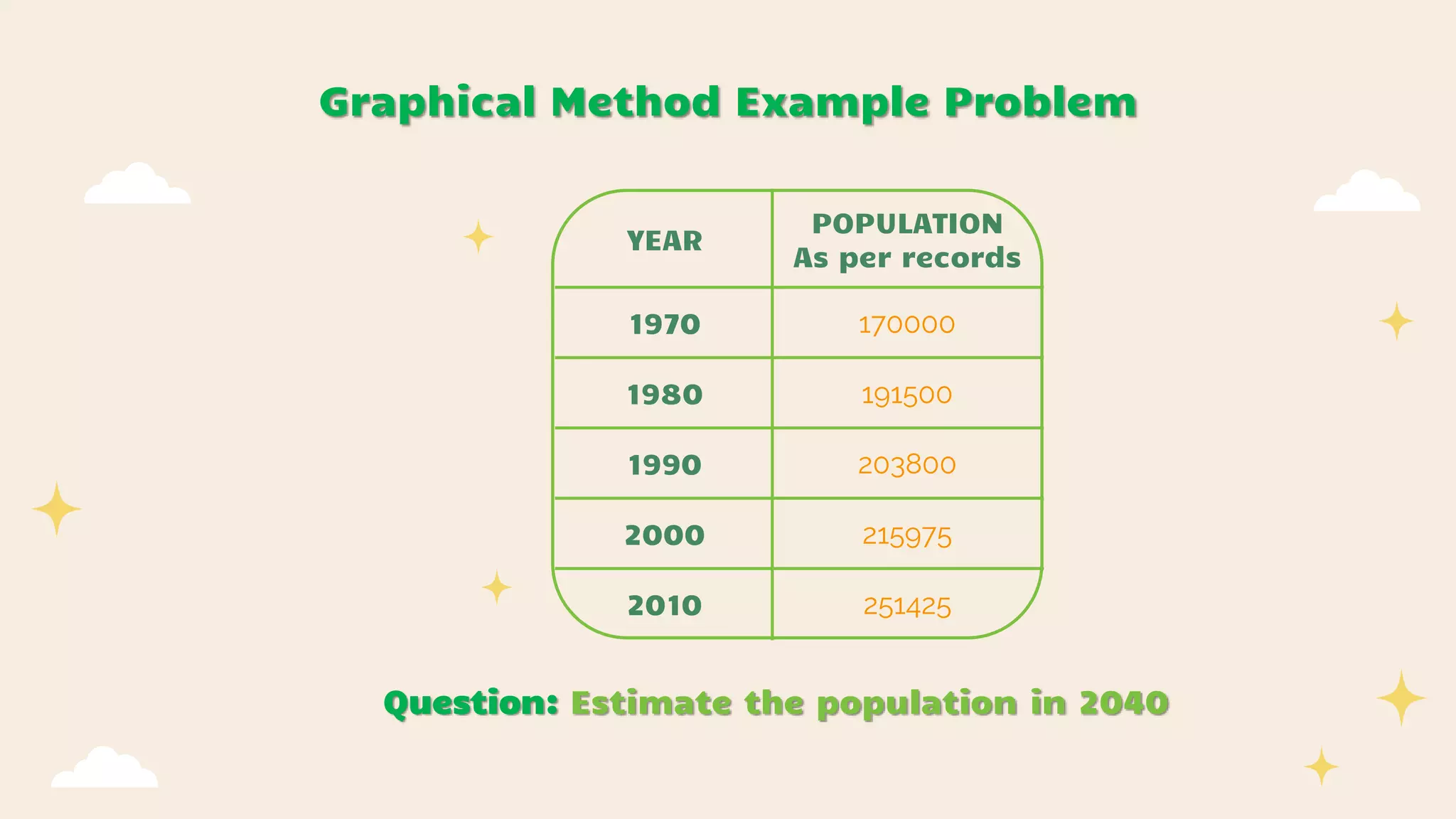 Graphical Method Example Problem

| YEAR | POPULATION As per records |
|---|---|
| 1970 | 170000 |
| 1980 | 191500 |
| 1990 | 203800 |
| 2000 | 215975 |
| 2010 | 251425 |

Question: Estimate the population in 2040